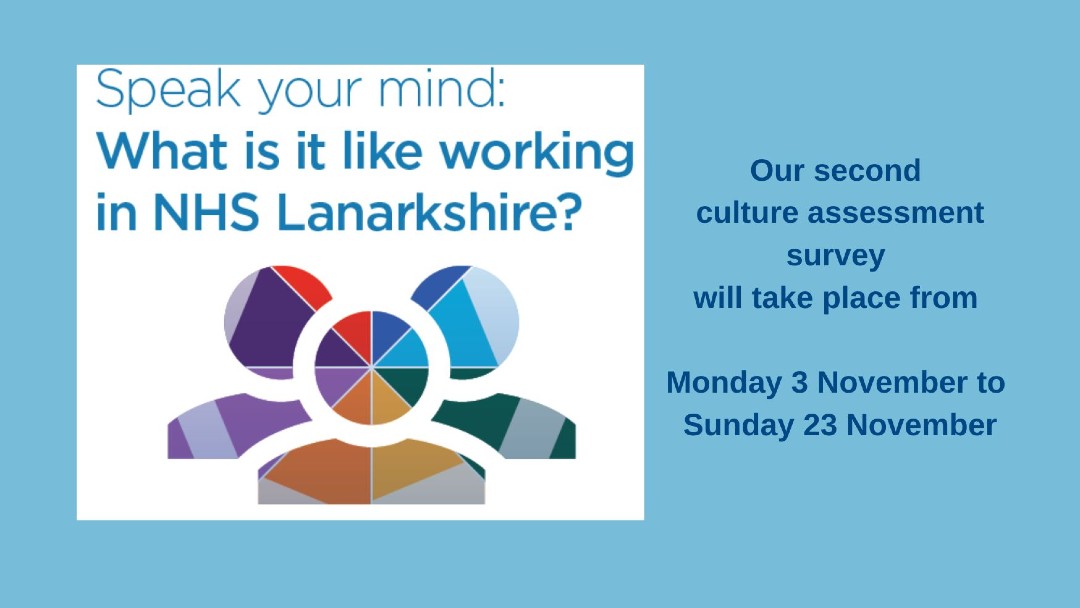 Speak your mind:
What is it like working in NHS Lanarkshire?

Our second culture assessment survey will take place from

Monday 3 November to Sunday 23 November